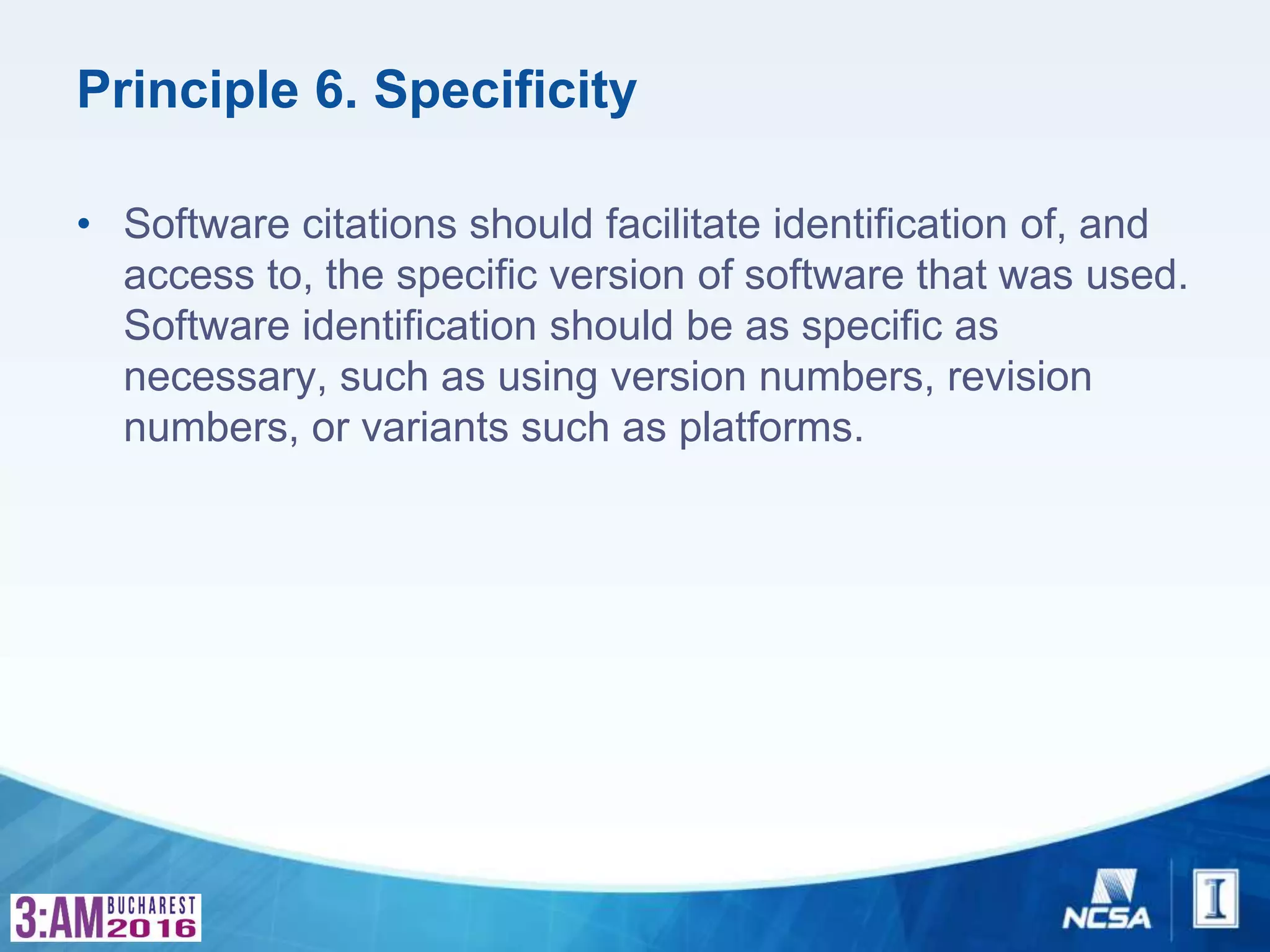 Principle 6. Specificity

• Software citations should facilitate identification of, and access to, the specific version of software that was used. Software identification should be as specific as necessary, such as using version numbers, revision numbers, or variants such as platforms.

3:AM BUCHAREST 2016

NCSA

I